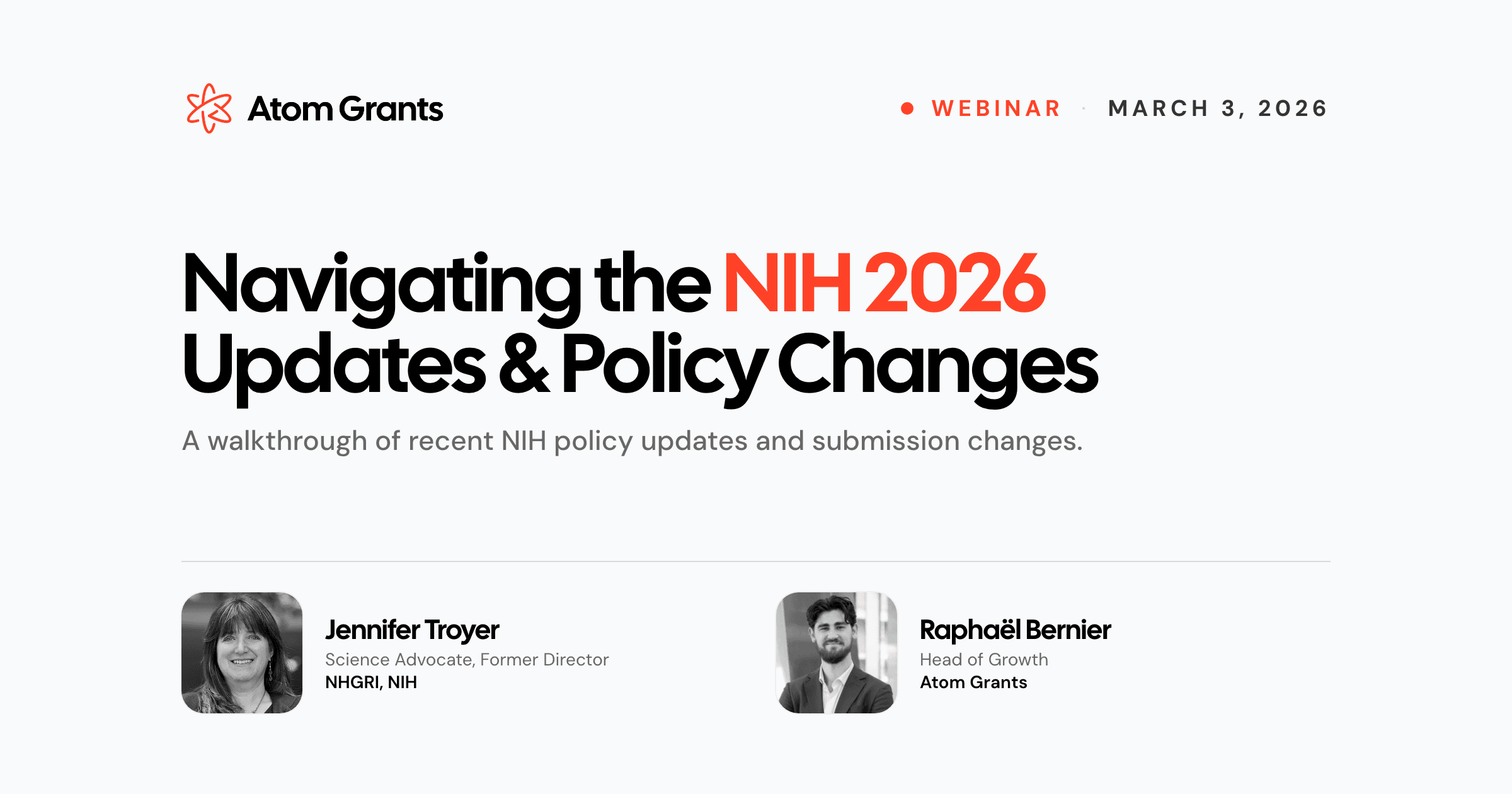 Atom Grants

WEBINAR · MARCH 3, 2026

Navigating the NIH 2026 Updates & Policy Changes

A walkthrough of recent NIH policy updates and submission changes.

Jennifer Troyer
Science Advocate, Former Director
NHGRI, NIH

Raphaël Bernier
Head of Growth
Atom Grants